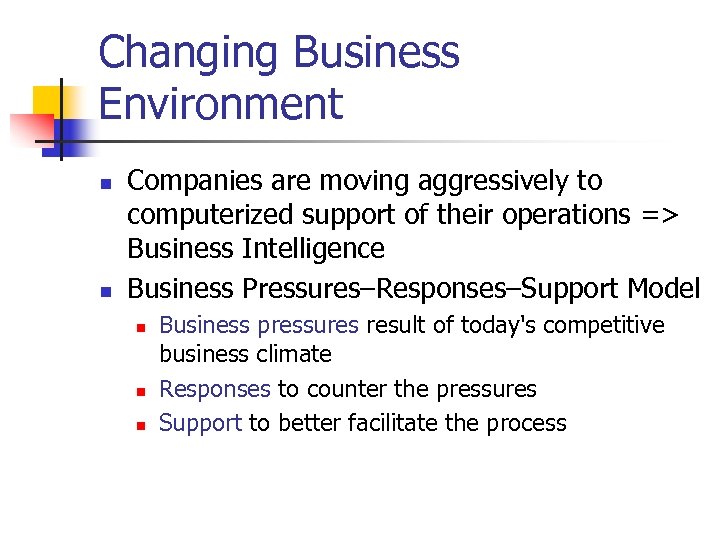 Changing Business Environment

- Companies are moving aggressively to computerized support of their operations => Business Intelligence
- Business Pressures–Responses–Support Model
  - Business pressures result of today's competitive business climate
  - Responses to counter the pressures
  - Support to better facilitate the process